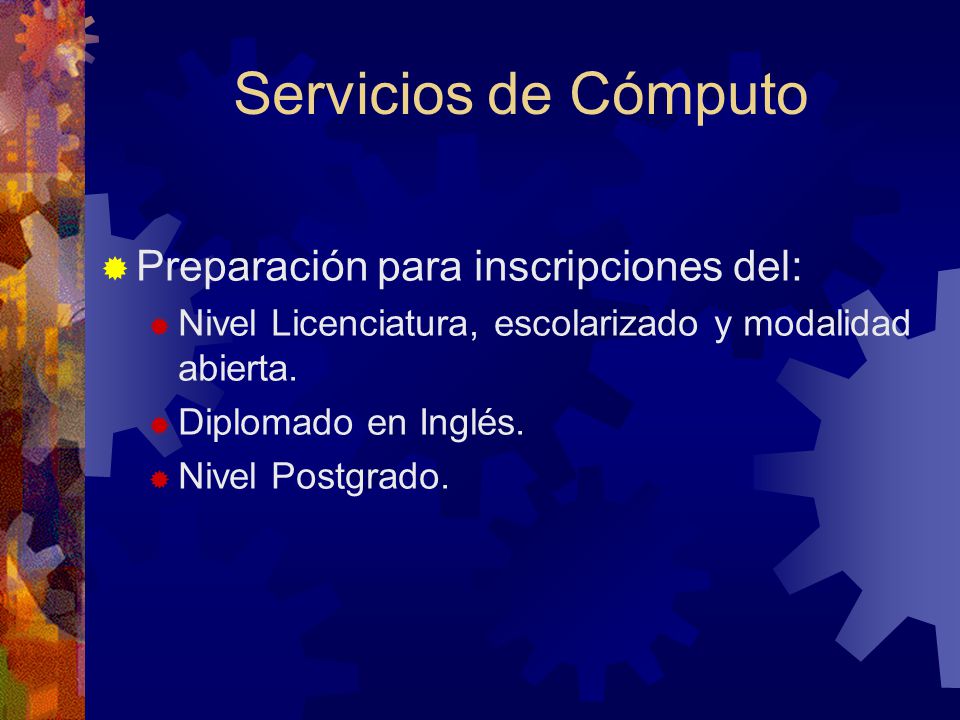 Servicios de Cómputo

Preparación para inscripciones del:

Nivel Licenciatura, escolarizado y modalidad abierta.

Diplomado en Inglés.

Nivel Postgrado.